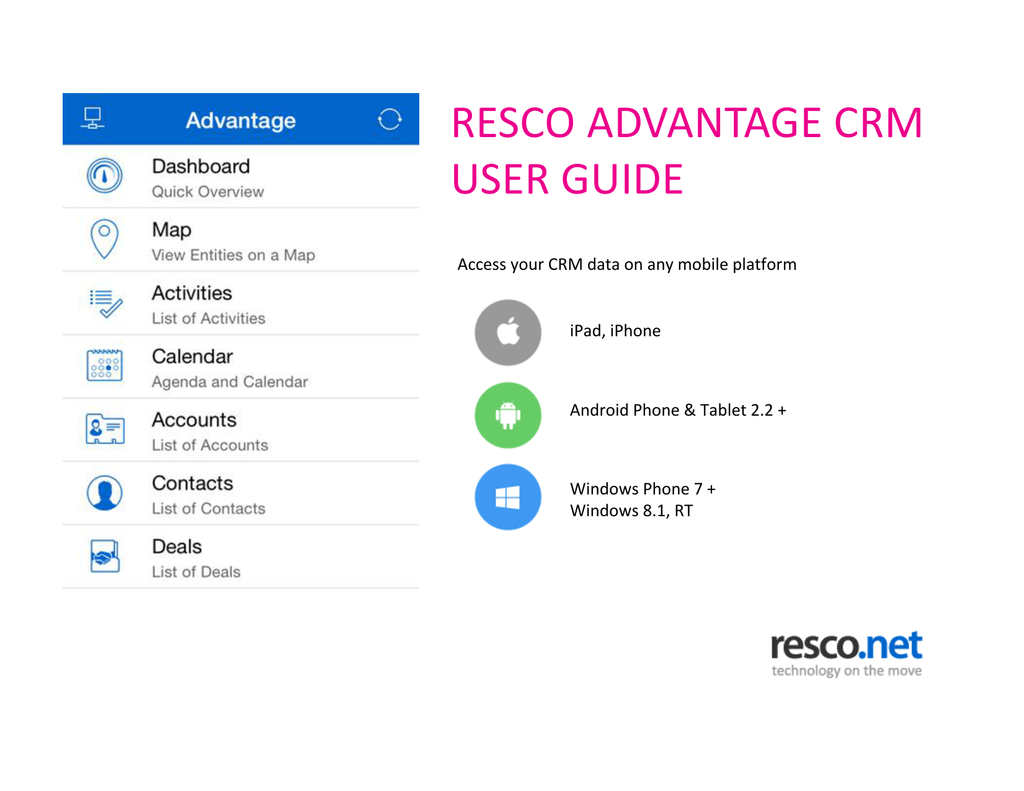 Advantage

Dashboard
Quick Overview

Map
View Entities on a Map

Activities
List of Activities

Calendar
Agenda and Calendar

Accounts
List of Accounts

Contacts
List of Contacts

Deals
List of Deals

RESCO ADVANTAGE CRM USER GUIDE

Access your CRM data on any mobile platform

iPad, iPhone

Android Phone & Tablet 2.2 +

Windows Phone 7 +
Windows 8.1, RT

resco.net
technology on the move